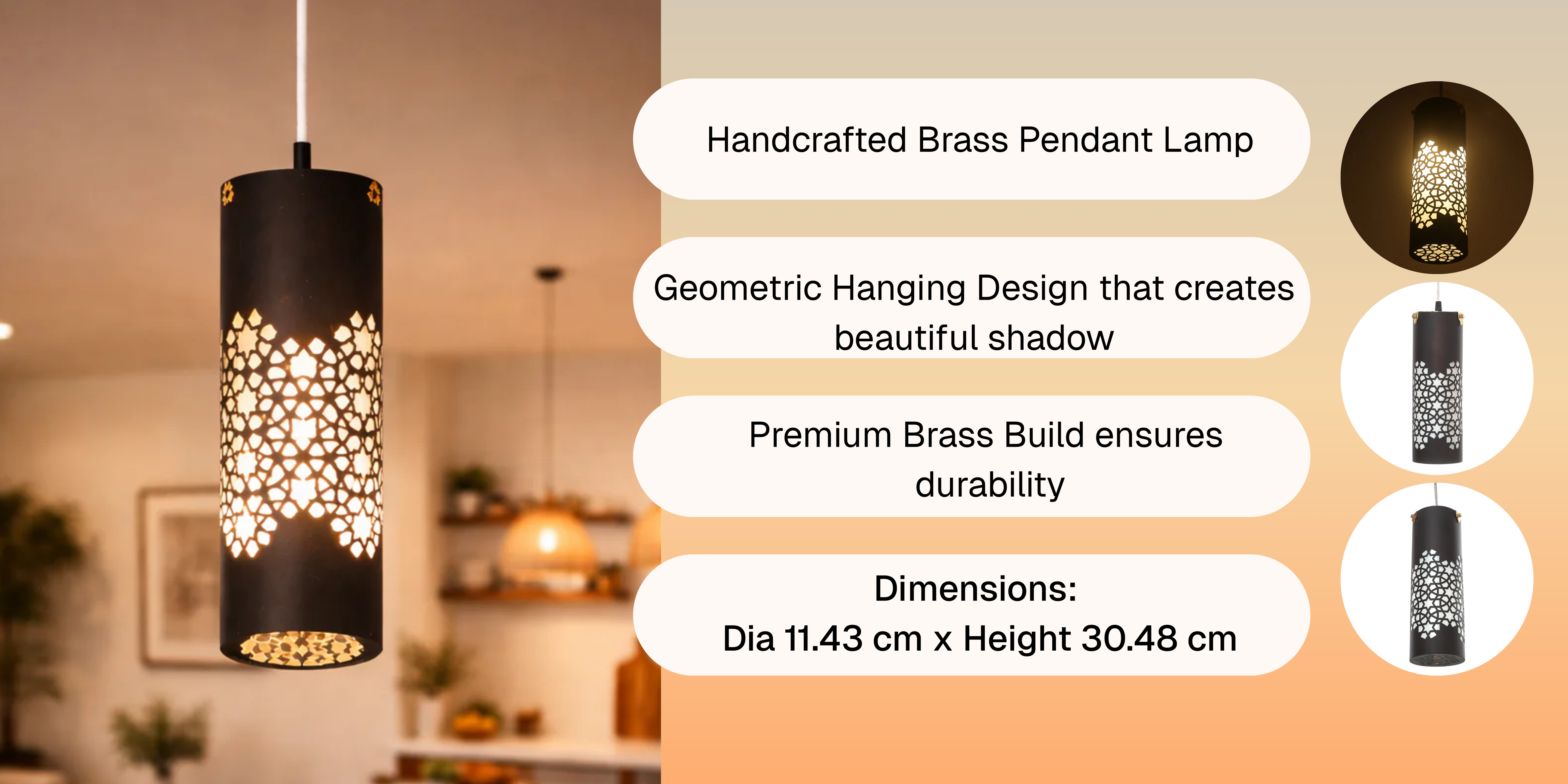 Handcrafted Brass Pendant Lamp

Geometric Hanging Design that creates beautiful shadow

Premium Brass Build ensures durability

Dimensions:
Dia 11.43 cm x Height 30.48 cm